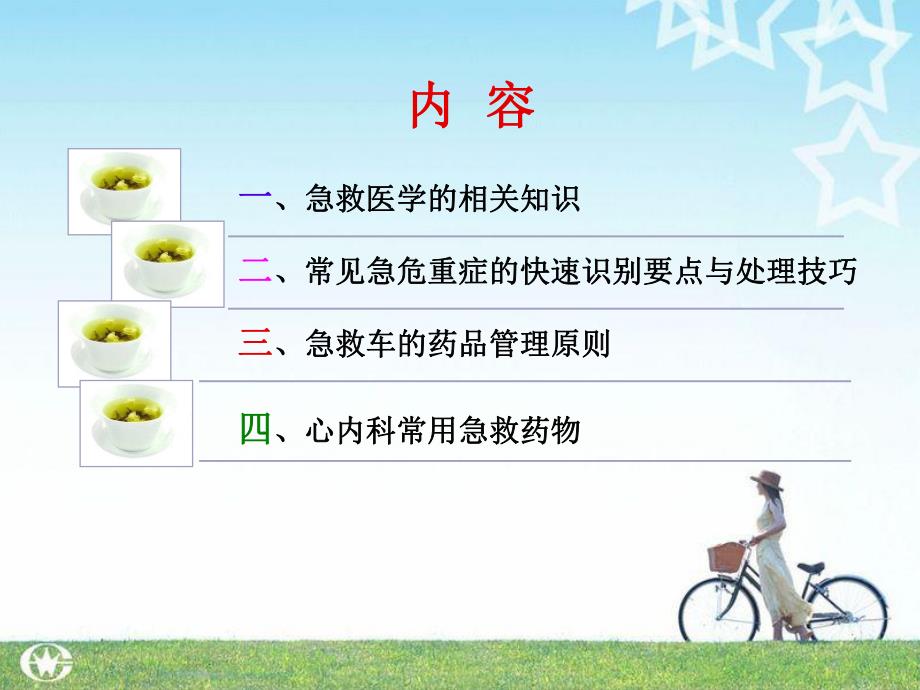 内 容

一、急救医学的相关知识

二、常见急危重症的快速识别要点与处理技巧

三、急救车的药品管理原则

四、心内科常用急救药物